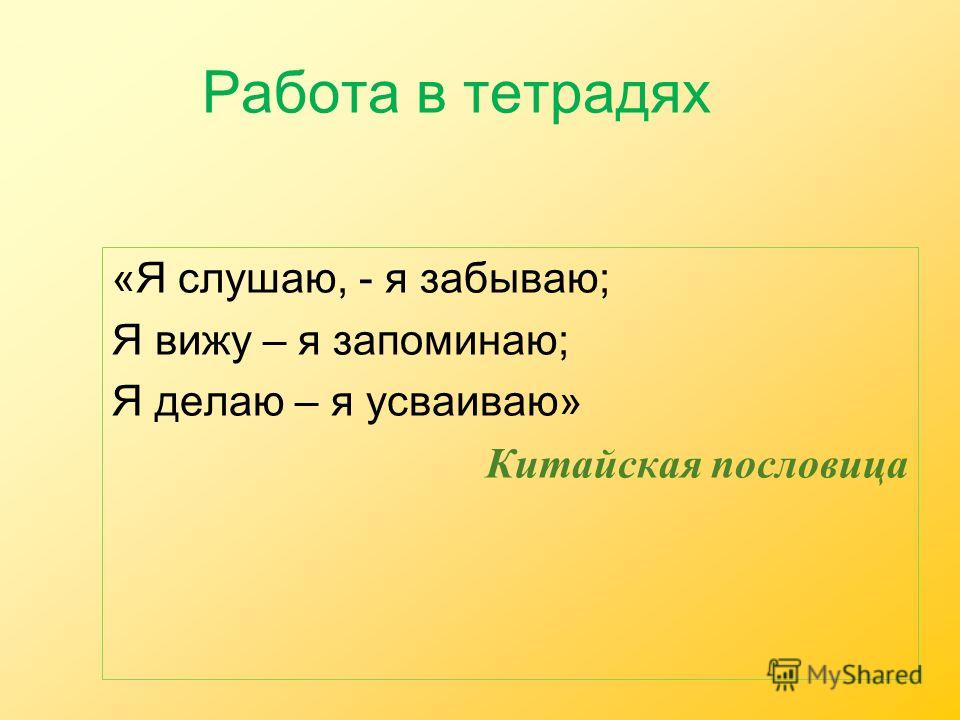 Работа в тетрадях

«Я слушаю, - я забываю;
Я вижу – я запоминаю;
Я делаю – я усваиваю»

Китайская пословица

MyShared